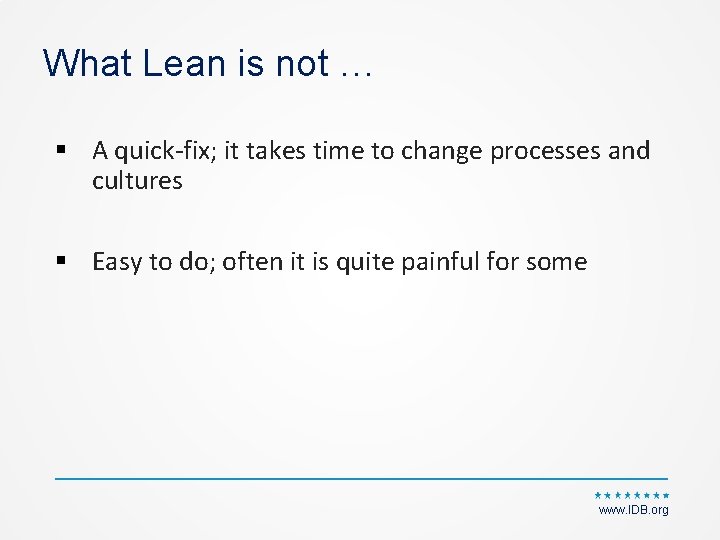 What Lean is not …

▪ A quick-fix; it takes time to change processes and cultures

▪ Easy to do; often it is quite painful for some

★★★★★★★★
www.IDB.org